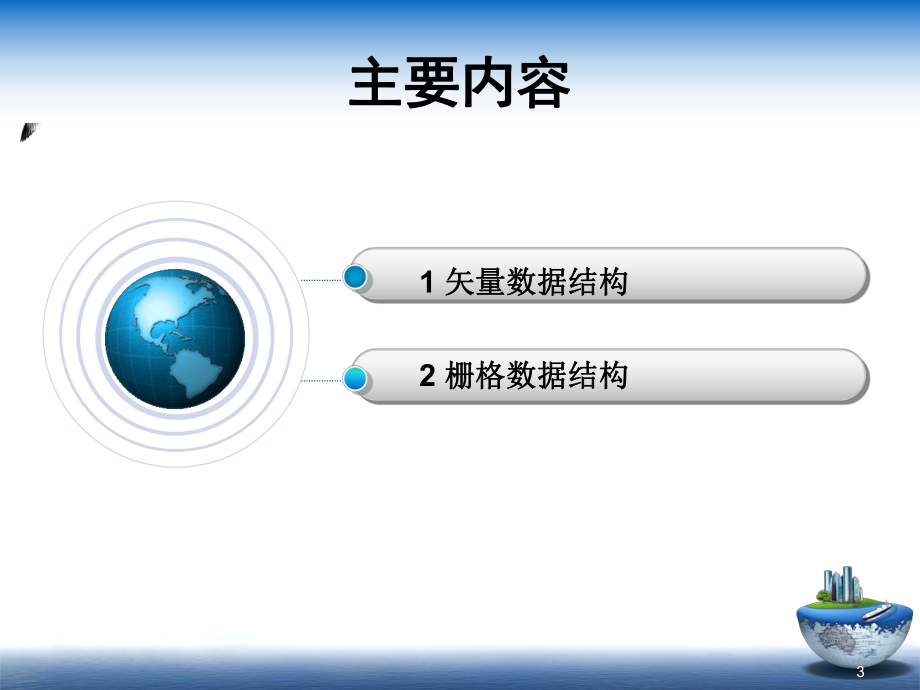 主要内容

1 矢量数据结构

2 栅格数据结构

3